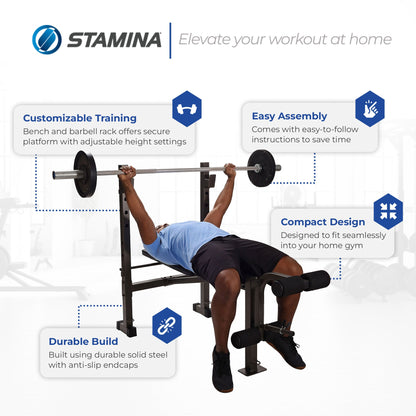 STAMINA | Elevate your workout at home

Customizable Training
Bench and barbell rack offers secure platform with adjustable height settings

Easy Assembly
Comes with easy-to-follow instructions to save time

Compact Design
Designed to fit seamlessly into your home gym

Durable Build
Built using durable solid steel with anti-slip endcaps